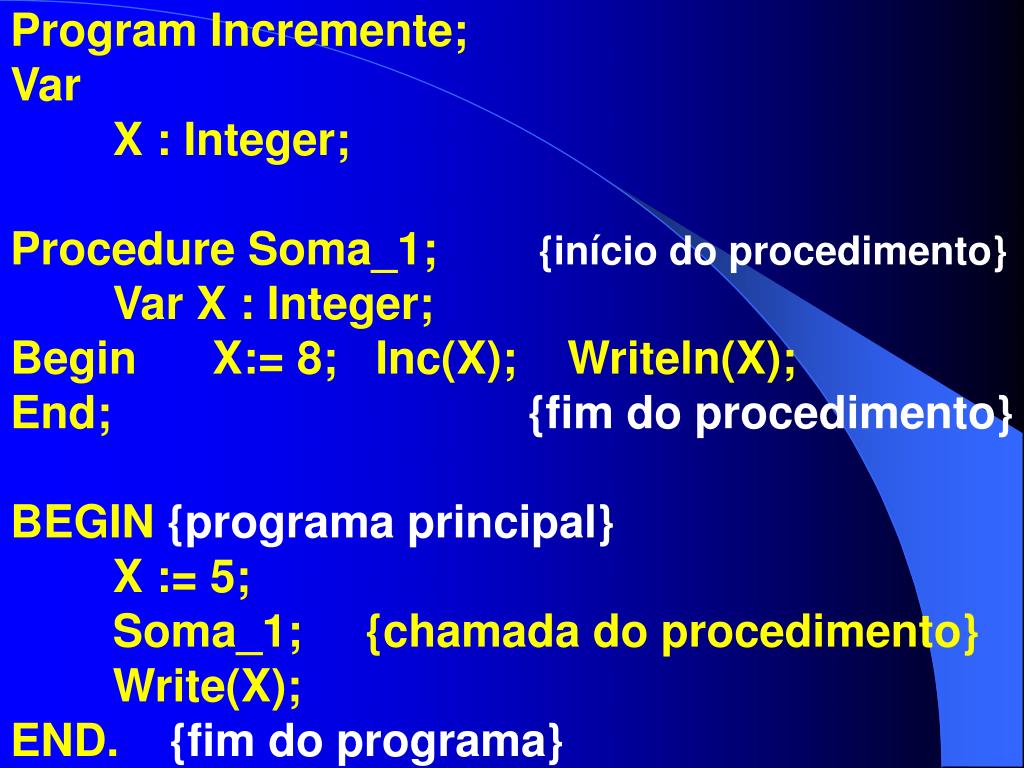 Program Incremente;
Var
X : Integer;

Procedure Soma_1; {início do procedimento}
Var X : Integer;
Begin X:= 8; Inc(X); Writeln(X);
End; {fim do procedimento}

BEGIN {programa principal}
X := 5;
Soma_1; {chamada do procedimento}
Write(X);
END. {fim do programa}